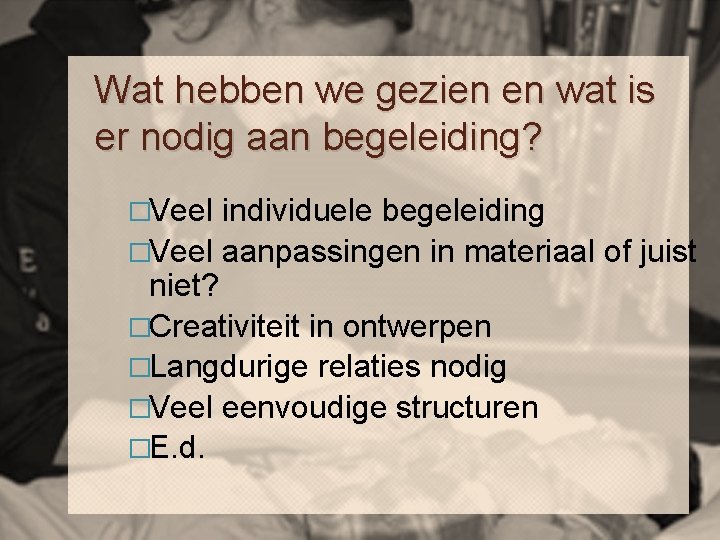 Wat hebben we gezien en wat is er nodig aan begeleiding?

□Veel individuele begeleiding
□Veel aanpassingen in materiaal of juist niet?
□Creativiteit in ontwerpen
□Langdurige relaties nodig
□Veel eenvoudige structuren
□E.d.